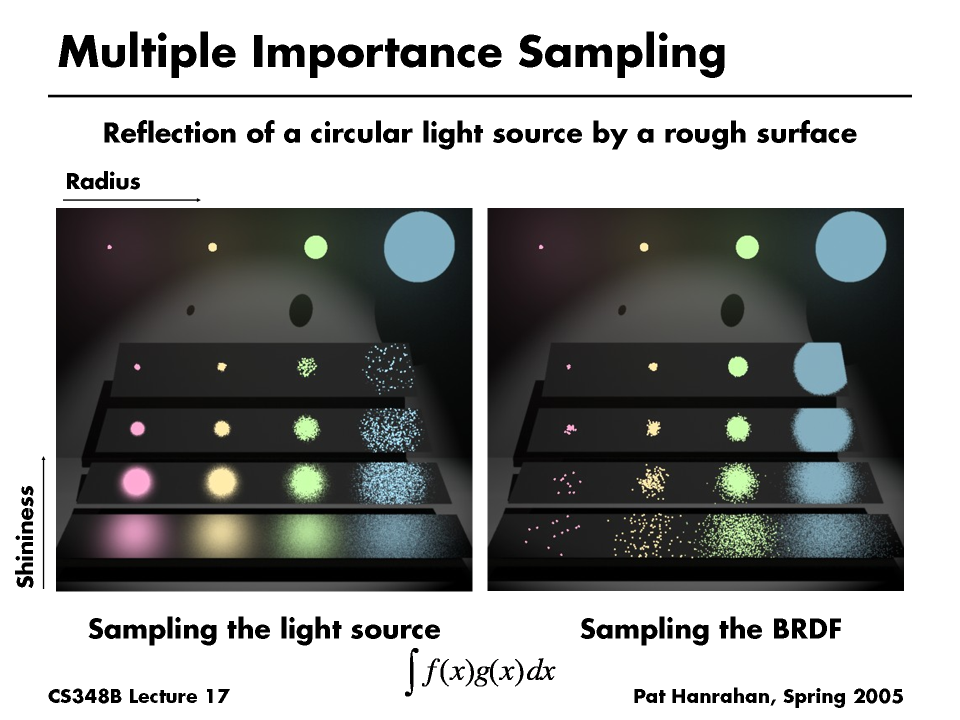 Multiple Importance Sampling

Reflection of a circular light source by a rough surface

Radius

Shininess

Sampling the light source

Sampling the BRDF

$\int f(x)g(x)dx$

CS348B Lecture 17

Pat Hanrahan, Spring 2005